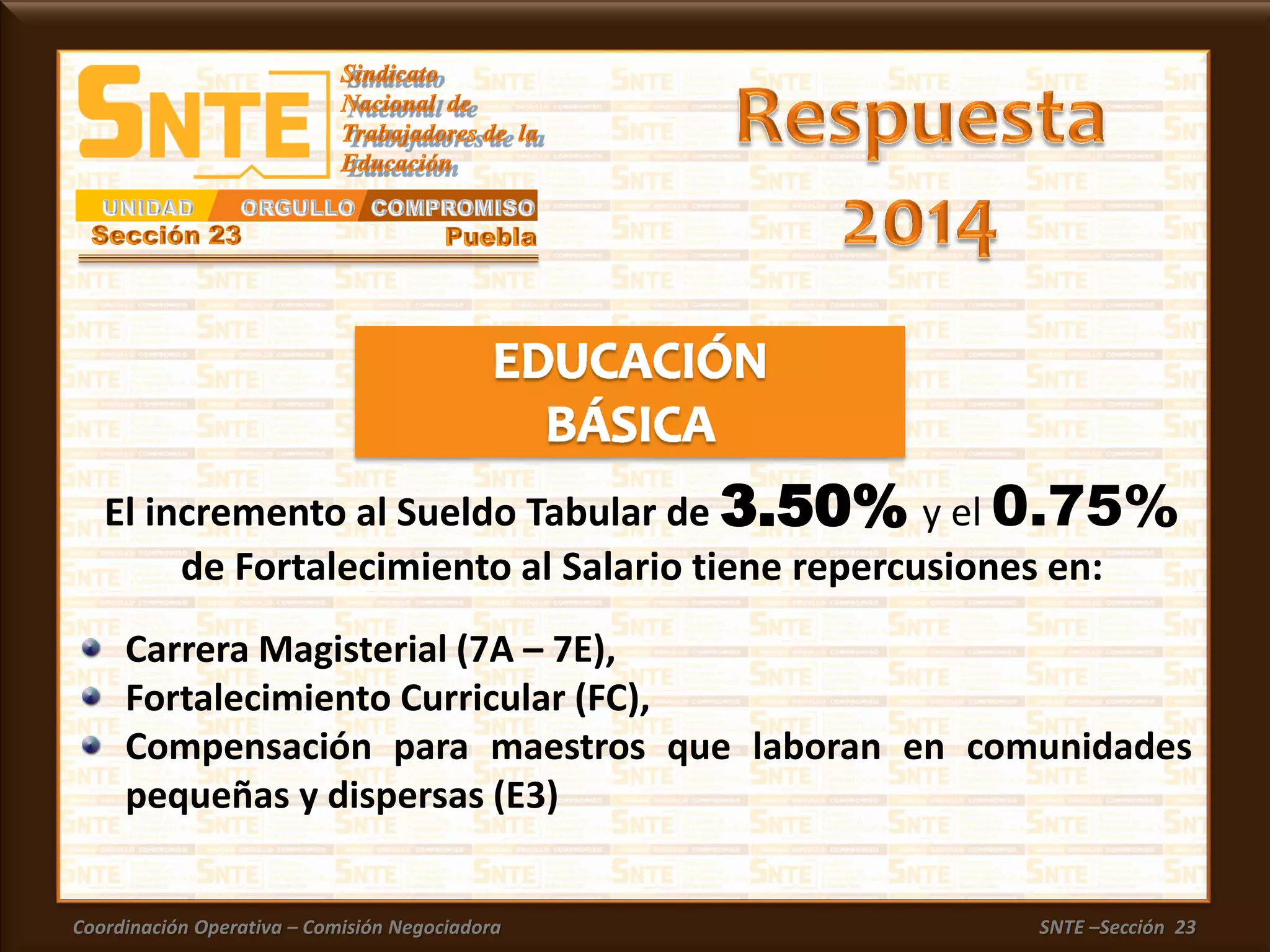 SNTE Sindicato Nacional de Trabajadores de la Educación

UNIDAD ORGULLO COMPROMISO
Sección 23 Puebla

Respuesta 2014

EDUCACIÓN BÁSICA

El incremento al Sueldo Tabular de 3.50% y el 0.75% de Fortalecimiento al Salario tiene repercusiones en:

- Carrera Magisterial (7A – 7E),
- Fortalecimiento Curricular (FC),
- Compensación para maestros que laboran en comunidades pequeñas y dispersas (E3)

Coordinación Operativa – Comisión Negociadora SNTE –Sección 23